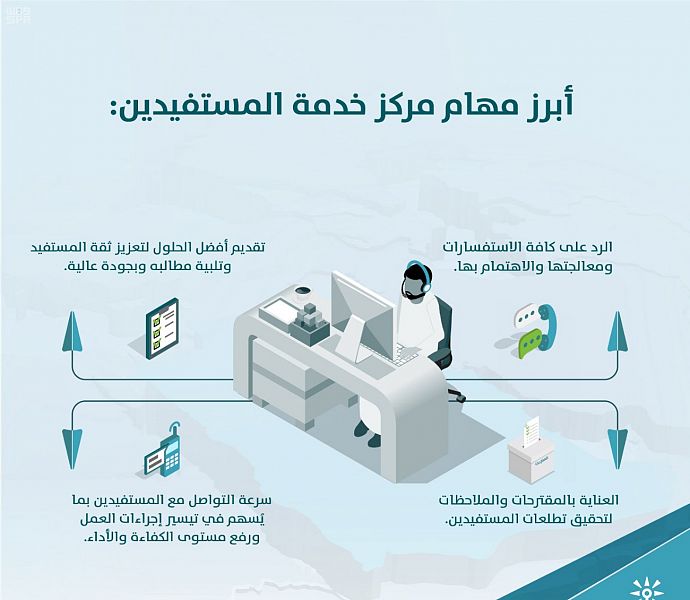 واس
SPA

أبرز مهام مركز خدمة المستفيدين:

الرد على كافة الاستفسارات ومعالجتها والاهتمام بها.

تقديم أفضل الحلول لتعزيز ثقة المستفيد وتلبية مطالبه وبجودة عالية.

العناية بالمقترحات والملاحظات لتحقيق تطلعات المستفيدين.

سرعة التواصل مع المستفيدين بما يُسهم في تيسير إجراءات العمل ورفع مستوى الكفاءة والأداء.